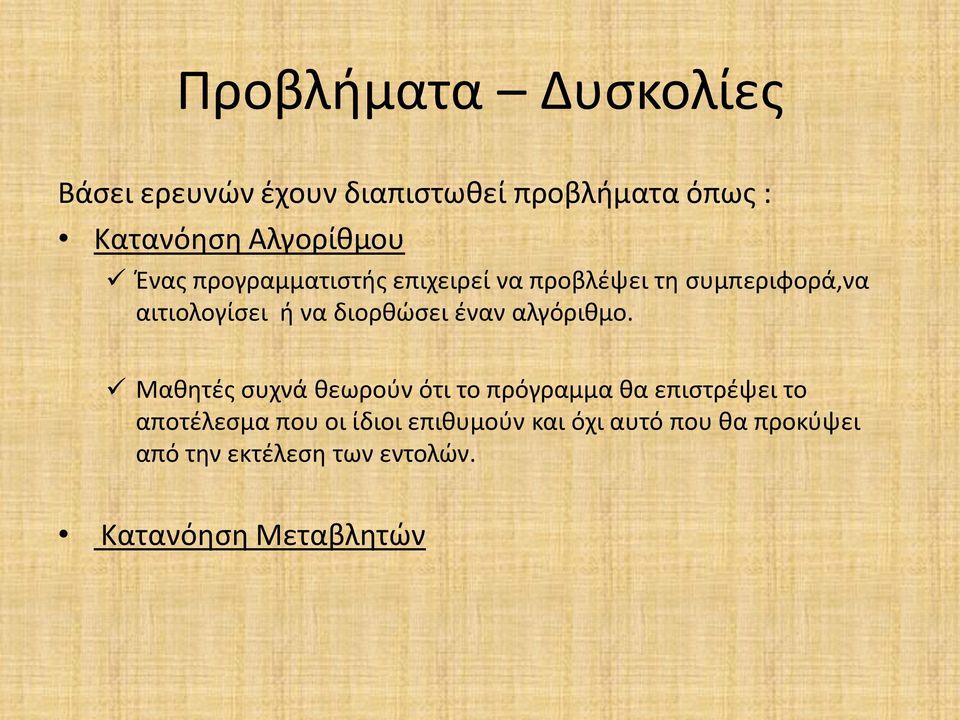 Προβλήματα – Δυσκολίες

Βάσει ερευνών έχουν διαπιστωθεί προβλήματα όπως :

• Κατανόηση Αλγορίθμου

✓ Ένας προγραμματιστής επιχειρεί να προβλέψει τη συμπεριφορά,να αιτιολογίσει ή να διορθώσει έναν αλγόριθμο.

✓ Μαθητές συχνά θεωρούν ότι το πρόγραμμα θα επιστρέψει το αποτέλεσμα που οι ίδιοι επιθυμούν και όχι αυτό που θα προκύψει από την εκτέλεση των εντολών.

• Κατανόηση Μεταβλητών